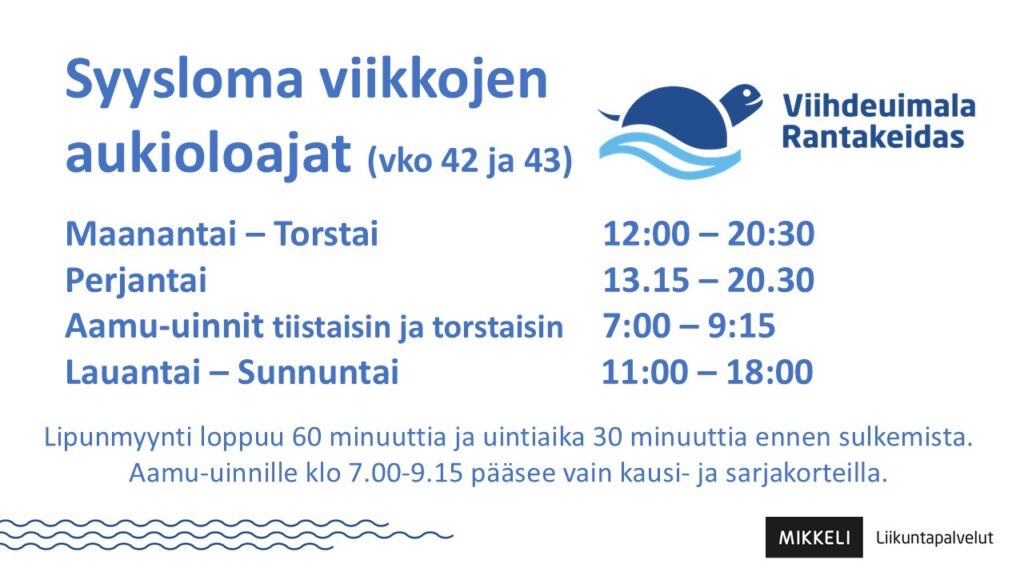 Syysloma viikkojen aukioloajat (vko 42 ja 43)

Viihdeuimala Rantakeidas

| | |
|---|---|
| Maanantai – Torstai | 12:00 – 20:30 |
| Perjantai | 13.15 – 20.30 |
| Aamu-uinnit tiistaisin ja torstaisin | 7:00 – 9:15 |
| Lauantai – Sunnuntai | 11:00 – 18:00 |

Lipunmyynti loppuu 60 minuuttia ja uintiaika 30 minuuttia ennen sulkemista. Aamu-uinnille klo 7.00-9.15 pääsee vain kausi- ja sarjakorteilla.

MIKKELI Liikuntapalvelut